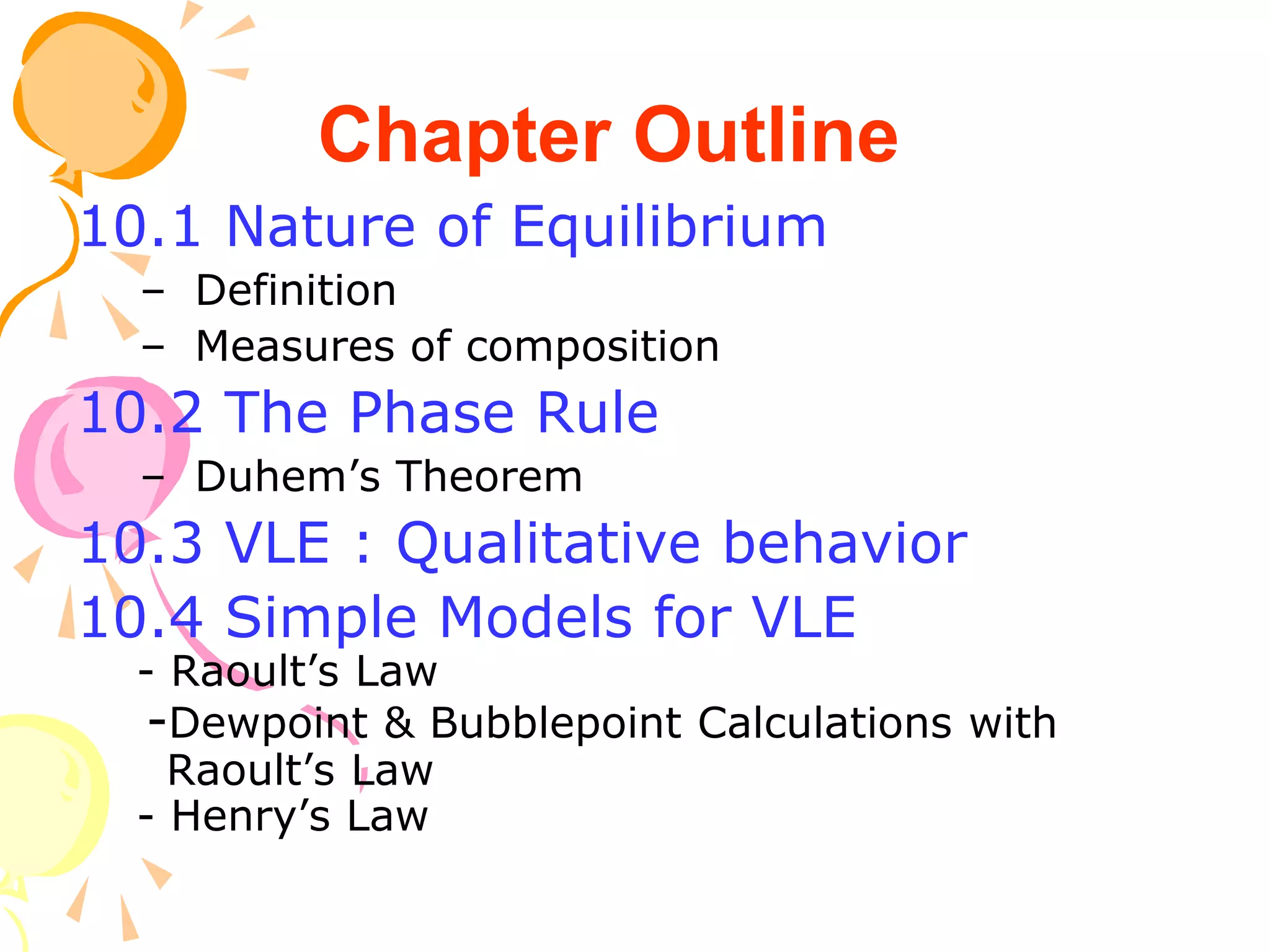 Chapter Outline

10.1 Nature of Equilibrium
– Definition
– Measures of composition

10.2 The Phase Rule
– Duhem’s Theorem

10.3 VLE : Qualitative behavior

10.4 Simple Models for VLE
- Raoult’s Law
-Dewpoint & Bubblepoint Calculations with Raoult’s Law
- Henry’s Law